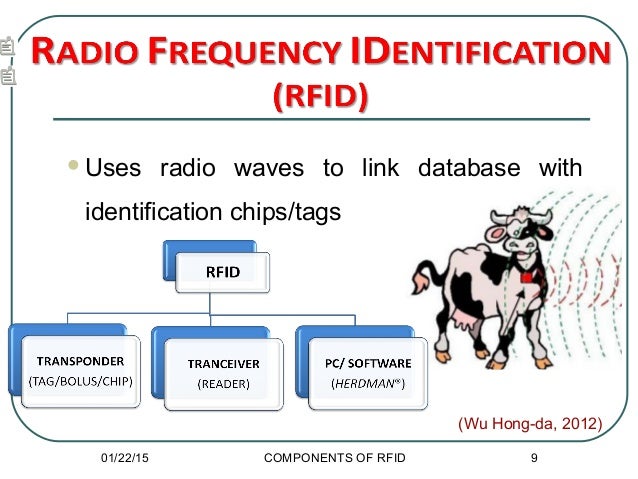 RADIO FREQUENCY IDENTIFICATION (RFID)

• Uses radio waves to link database with identification chips/tags

RFID

TRANSPONDER
(TAG/BOLUS/CHIP)

TRANCEIVER
(READER)

PC/ SOFTWARE
(HERDMAN®)

(Wu Hong-da, 2012)

01/22/15 COMPONENTS OF RFID 9